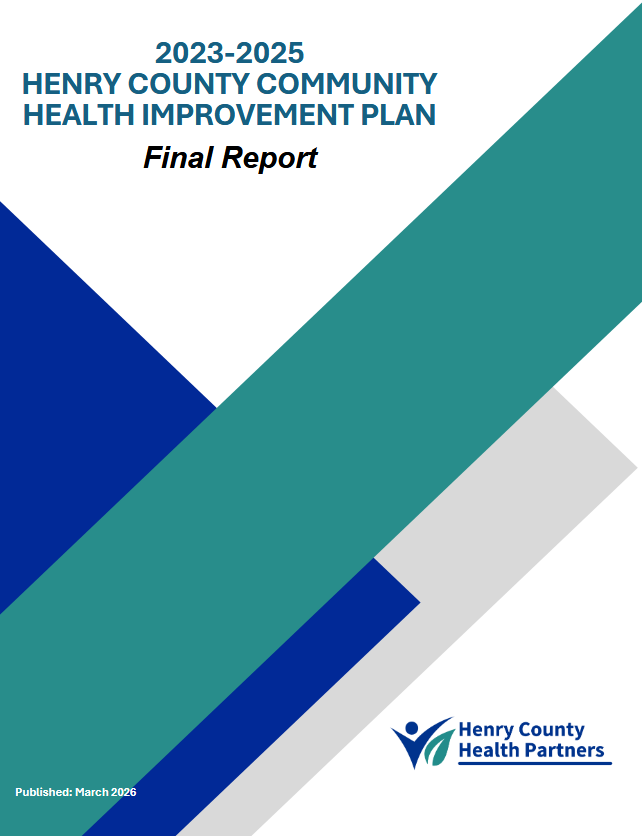 2023-2025
HENRY COUNTY COMMUNITY
HEALTH IMPROVEMENT PLAN

Final Report

Henry County
Health Partners

Published: March 2026